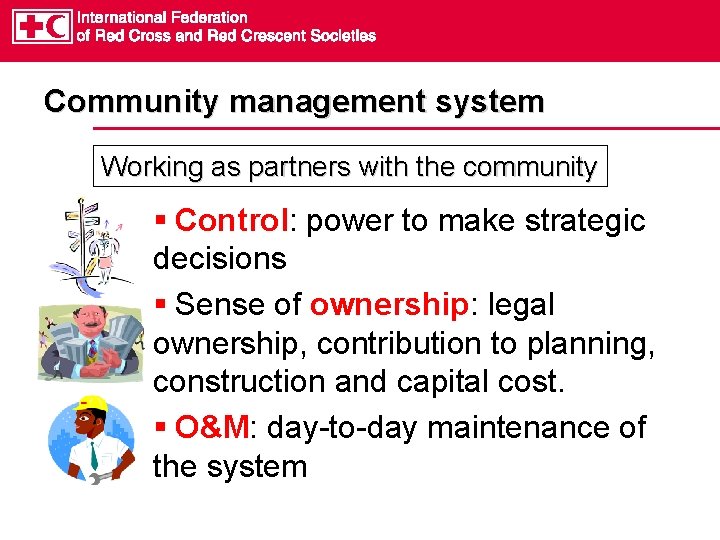 International Federation
of Red Cross and Red Crescent Societies

Community management system

Working as partners with the community

▪ Control: power to make strategic decisions

▪ Sense of ownership: legal ownership, contribution to planning, construction and capital cost.

▪ O&M: day-to-day maintenance of the system